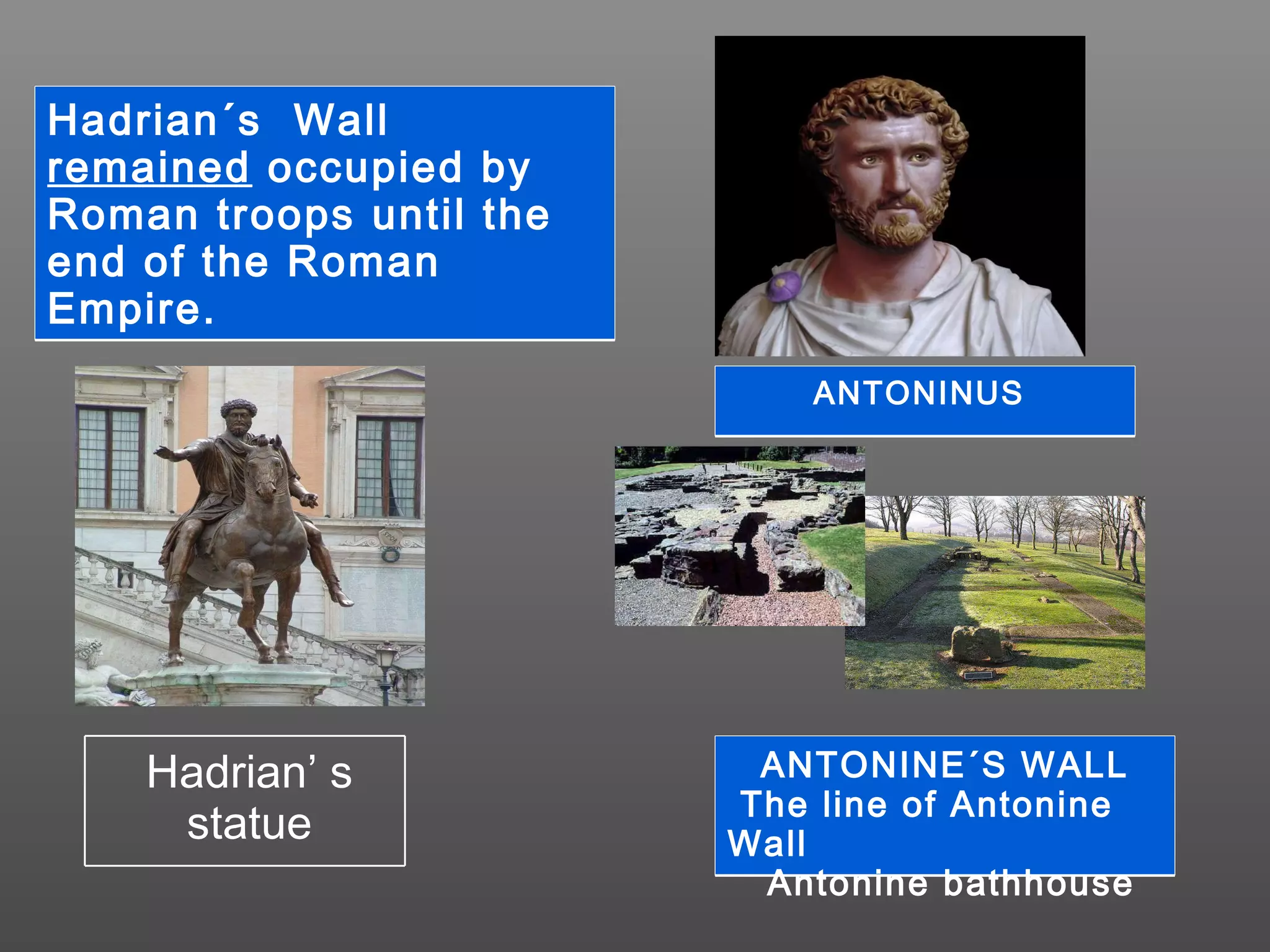 Hadrian´s Wall remained occupied by Roman troops until the end of the Roman Empire.

ANTONINUS

Hadrian' s statue

ANTONINE´S WALL
The line of Antonine Wall
Antonine bathhouse